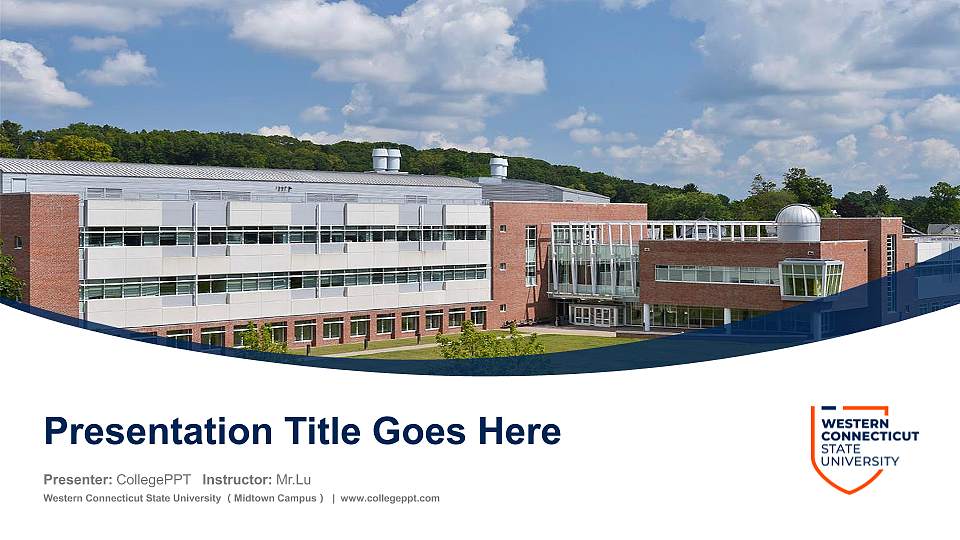 Presentation Title Goes Here

Presenter: CollegePPT Instructor: Mr.Lu

Western Connecticut State University ( Midtown Campus ) | www.collegeppt.com

WESTERN CONNECTICUT STATE UNIVERSITY